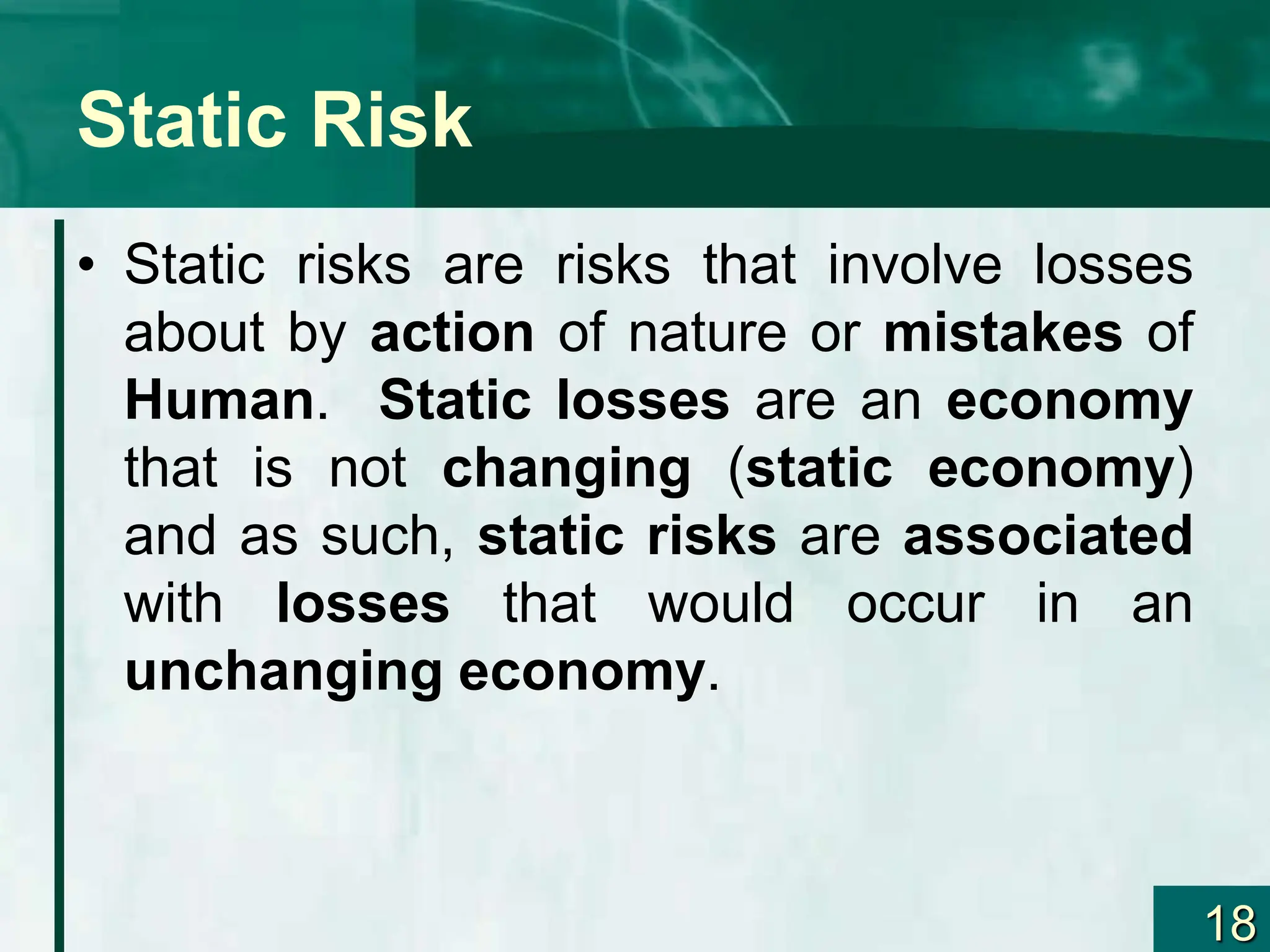 Static Risk

• Static risks are risks that involve losses about by action of nature or mistakes of Human. Static losses are an economy that is not changing (static economy) and as such, static risks are associated with losses that would occur in an unchanging economy.

18